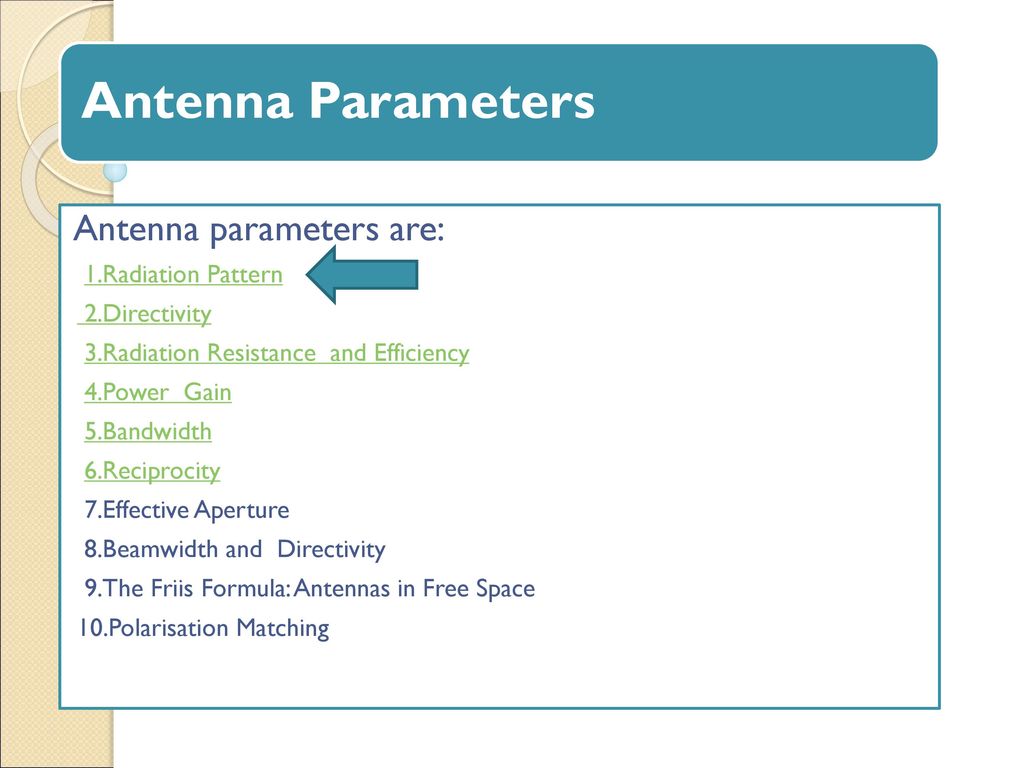 Antenna Parameters

Antenna parameters are:
1.Radiation Pattern
2.Directivity
3.Radiation Resistance and Efficiency
4.Power Gain
5.Bandwidth
6.Reciprocity
7.Effective Aperture
8.Beamwidth and Directivity
9.The Friis Formula: Antennas in Free Space
10.Polarisation Matching